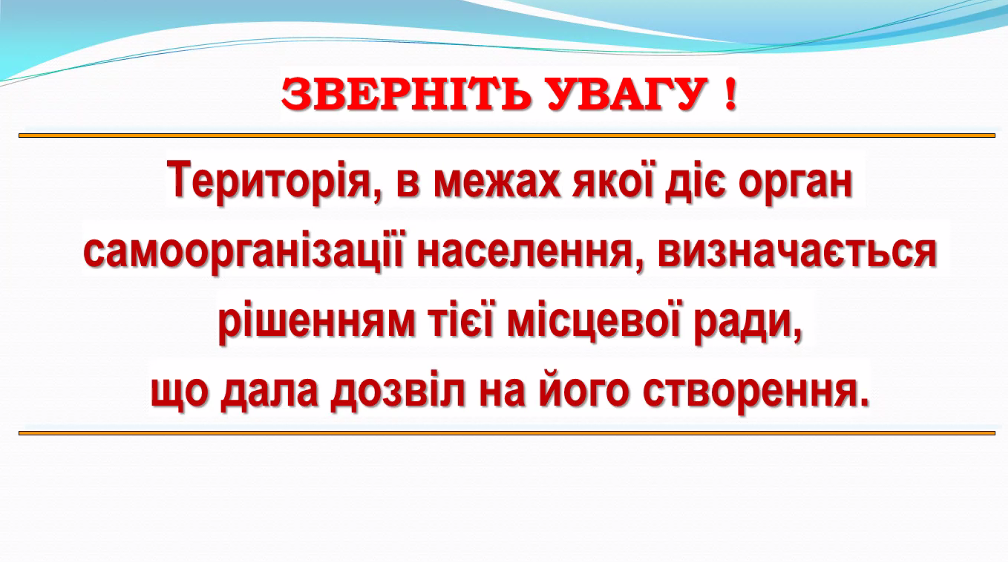 ЗВЕРНІТЬ УВАГУ !

Територія, в межах якої діє орган самоорганізації населення, визначається рішенням тієї місцевої ради, що дала дозвіл на його створення.